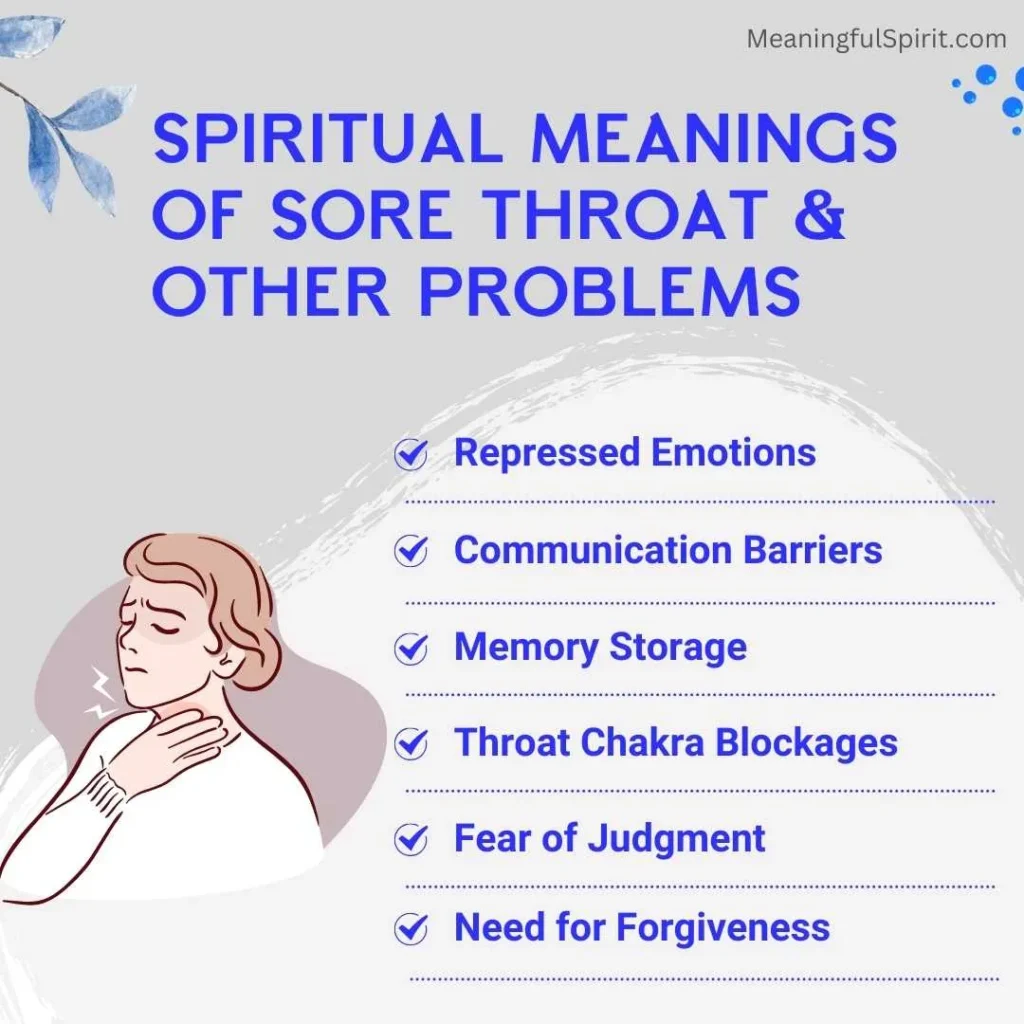 MeaningfulSpirit.com

SPIRITUAL MEANINGS OF SORE THROAT & OTHER PROBLEMS

Repressed Emotions

Communication Barriers

Memory Storage

Throat Chakra Blockages

Fear of Judgment

Need for Forgiveness